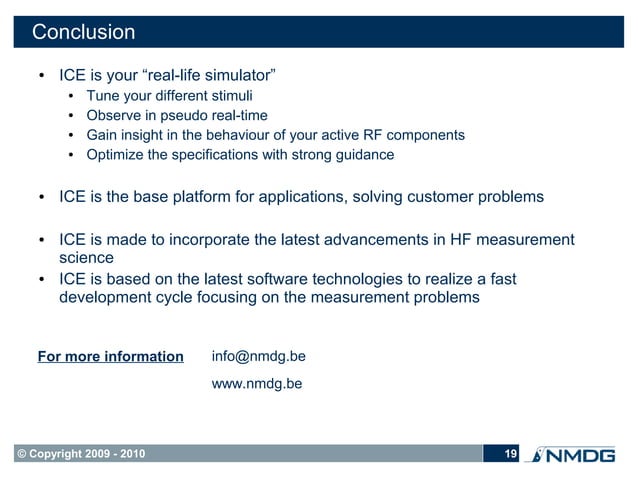 Conclusion

• ICE is your “real-life simulator”
  • Tune your different stimuli
  • Observe in pseudo real-time
  • Gain insight in the behaviour of your active RF components
  • Optimize the specifications with strong guidance

• ICE is the base platform for applications, solving customer problems

• ICE is made to incorporate the latest advancements in HF measurement science
• ICE is based on the latest software technologies to realize a fast development cycle focusing on the measurement problems

For more information info@nmdg.be

www.nmdg.be

© Copyright 2009 - 2010

19

NMDG